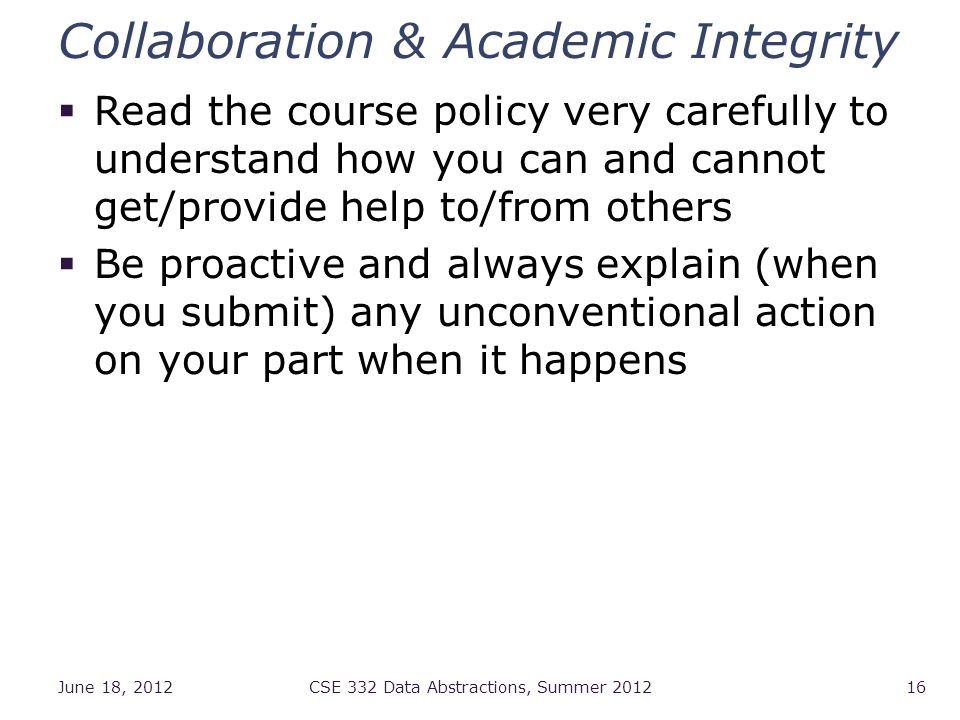 Collaboration & Academic Integrity

▪ Read the course policy very carefully to understand how you can and cannot get/provide help to/from others

▪ Be proactive and always explain (when you submit) any unconventional action on your part when it happens

June 18, 2012 CSE 332 Data Abstractions, Summer 2012 16